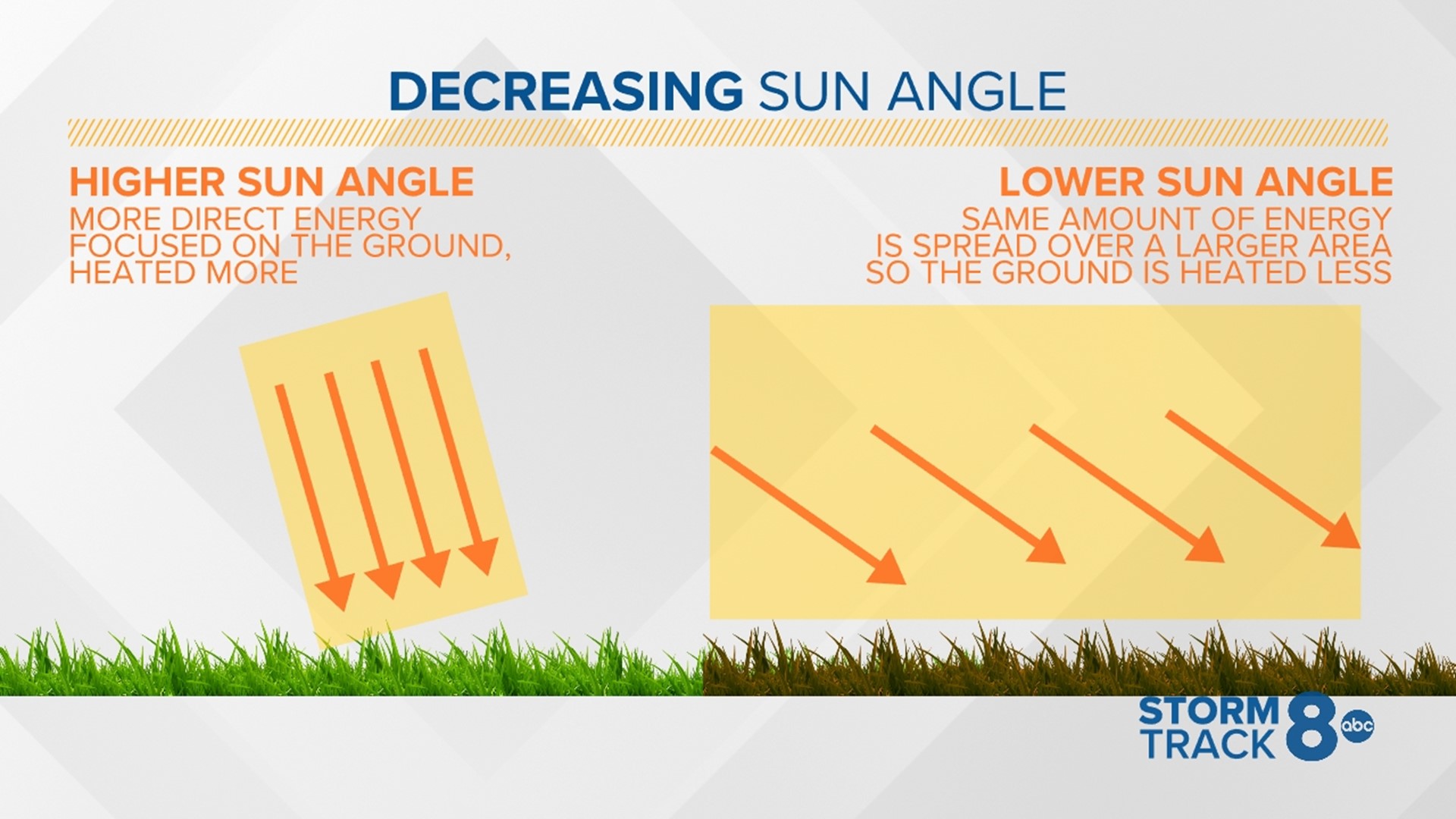 DECREASING SUN ANGLE

HIGHER SUN ANGLE
MORE DIRECT ENERGY FOCUSED ON THE GROUND, HEATED MORE

LOWER SUN ANGLE
SAME AMOUNT OF ENERGY IS SPREAD OVER A LARGER AREA SO THE GROUND IS HEATED LESS

STORM TRACK 8 abc